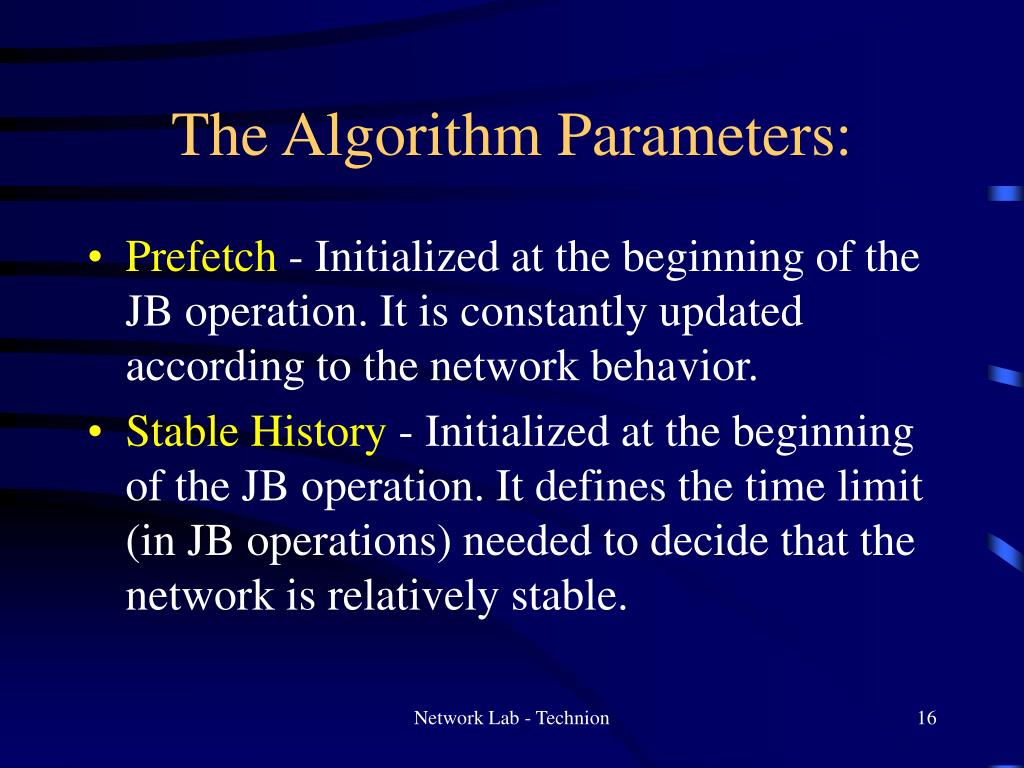 The Algorithm Parameters:

• Prefetch - Initialized at the beginning of the JB operation. It is constantly updated according to the network behavior.

• Stable History - Initialized at the beginning of the JB operation. It defines the time limit (in JB operations) needed to decide that the network is relatively stable.

Network Lab - Technion

16